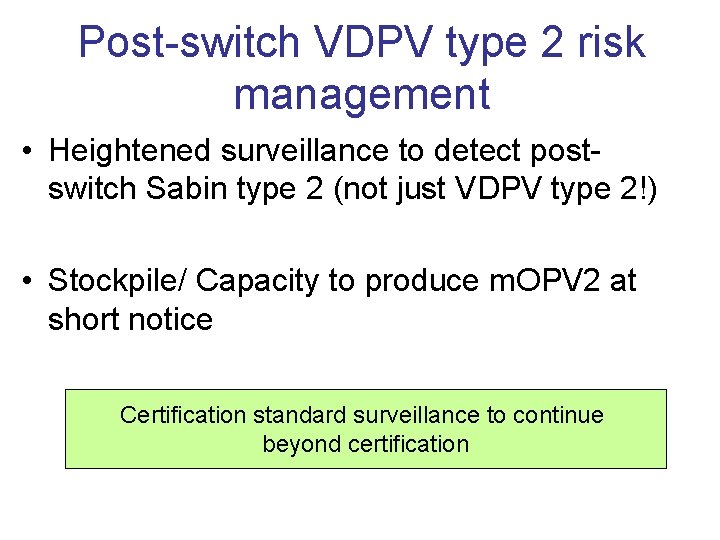 Post-switch VDPV type 2 risk management

• Heightened surveillance to detect post-switch Sabin type 2 (not just VDPV type 2!)

• Stockpile/ Capacity to produce mOPV2 at short notice

Certification standard surveillance to continue beyond certification